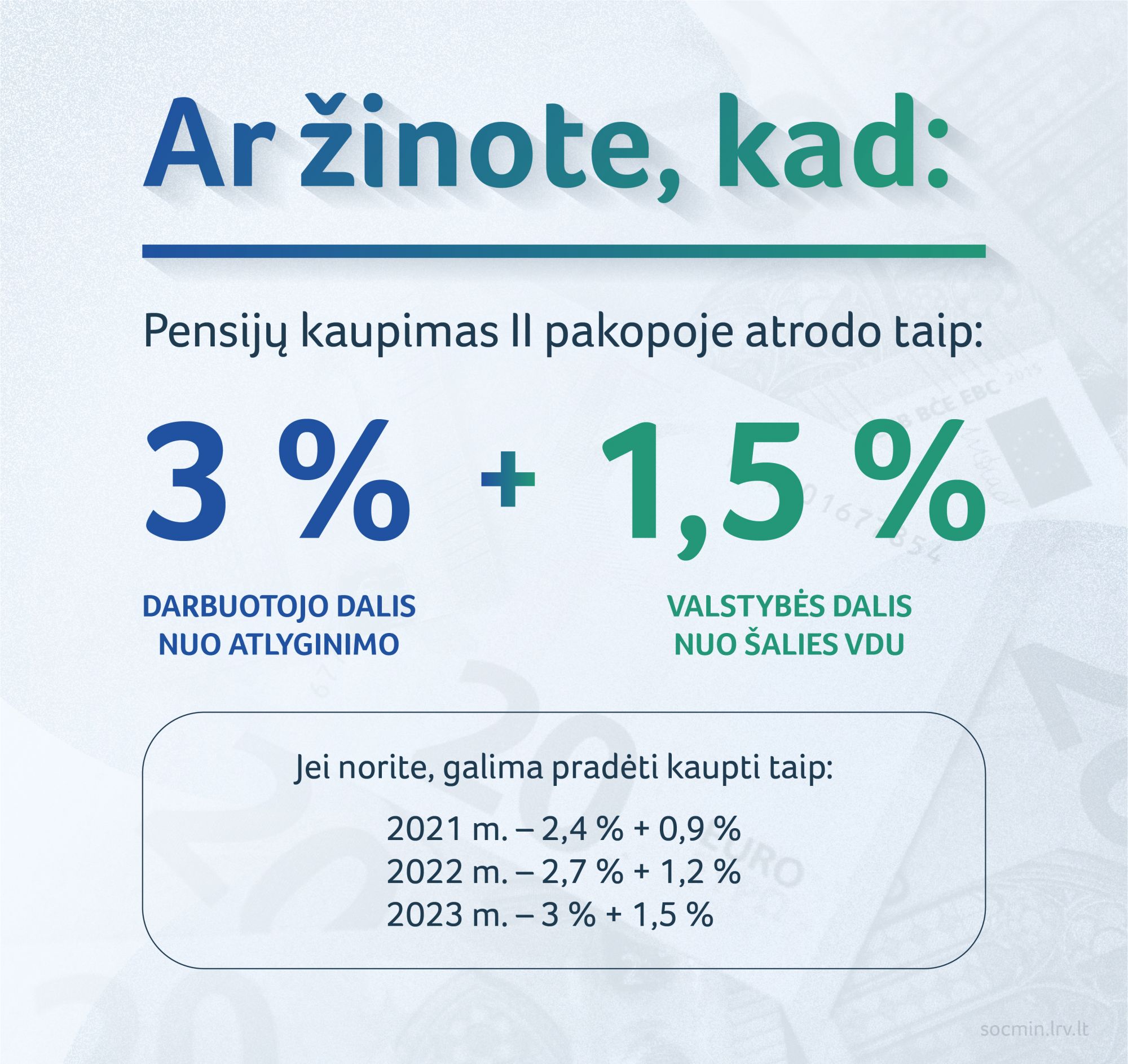 Ar žinote, kad:

Pensijų kaupimas II pakopoje atrodo taip:

3 % + 1,5 %

DARBUOTOJO DALIS NUO ATLYGINIMO

VALSTYBĖS DALIS NUO ŠALIES VDU

Jei norite, galima pradėti kaupti taip:

2021 m. – 2,4 % + 0,9 %
2022 m. – 2,7 % + 1,2 %
2023 m. – 3 % + 1,5 %

socmin.lrv.lt